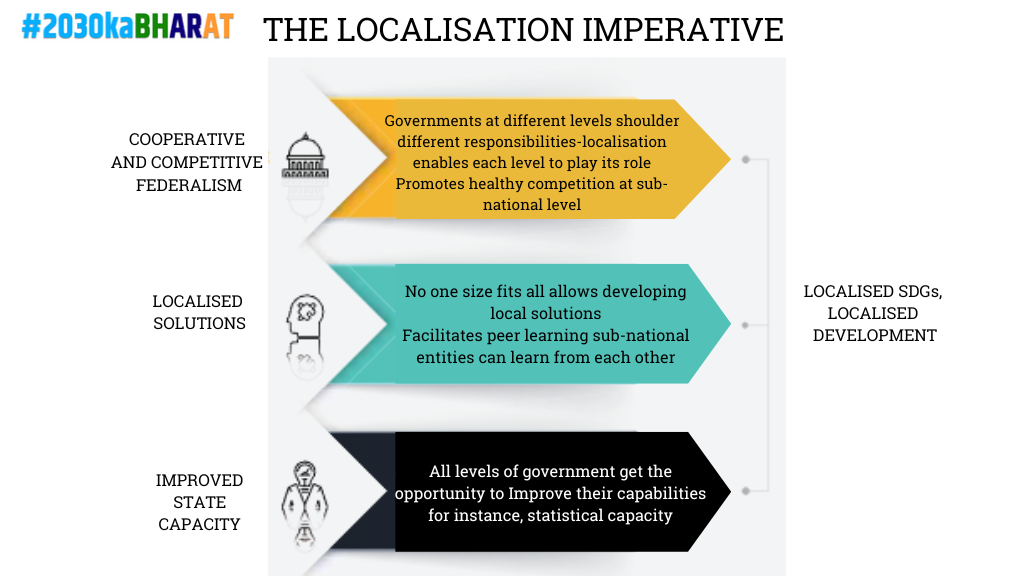 #2030kaBHARAT

THE LOCALISATION IMPERATIVE

COOPERATIVE AND COMPETITIVE FEDERALISM

Governments at different levels shoulder different responsibilities-localisation enables each level to play its role
Promotes healthy competition at sub-national level

LOCALISED SOLUTIONS

No one size fits all allows developing local solutions
Facilitates peer learning sub-national entities can learn from each other

IMPROVED STATE CAPACITY

All levels of government get the opportunity to Improve their capabilities for instance, statistical capacity

LOCALISED SDGs, LOCALISED DEVELOPMENT